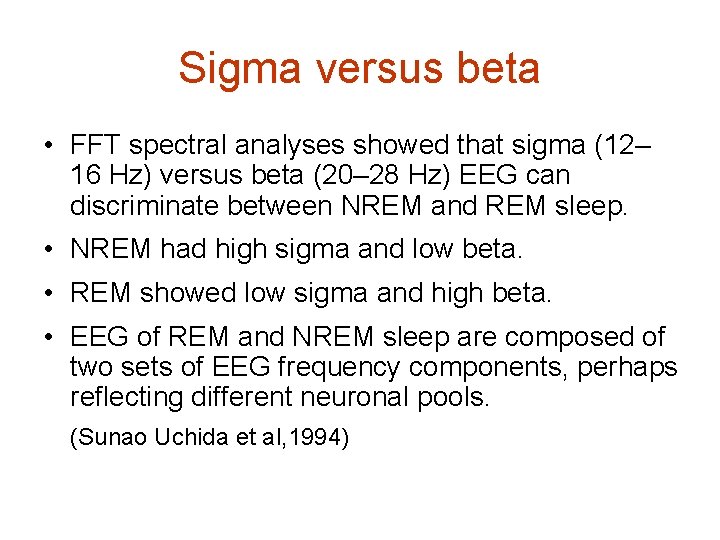 Sigma versus beta

• FFT spectral analyses showed that sigma (12–16 Hz) versus beta (20–28 Hz) EEG can discriminate between NREM and REM sleep.

• NREM had high sigma and low beta.

• REM showed low sigma and high beta.

• EEG of REM and NREM sleep are composed of two sets of EEG frequency components, perhaps reflecting different neuronal pools.

(Sunao Uchida et al,1994)